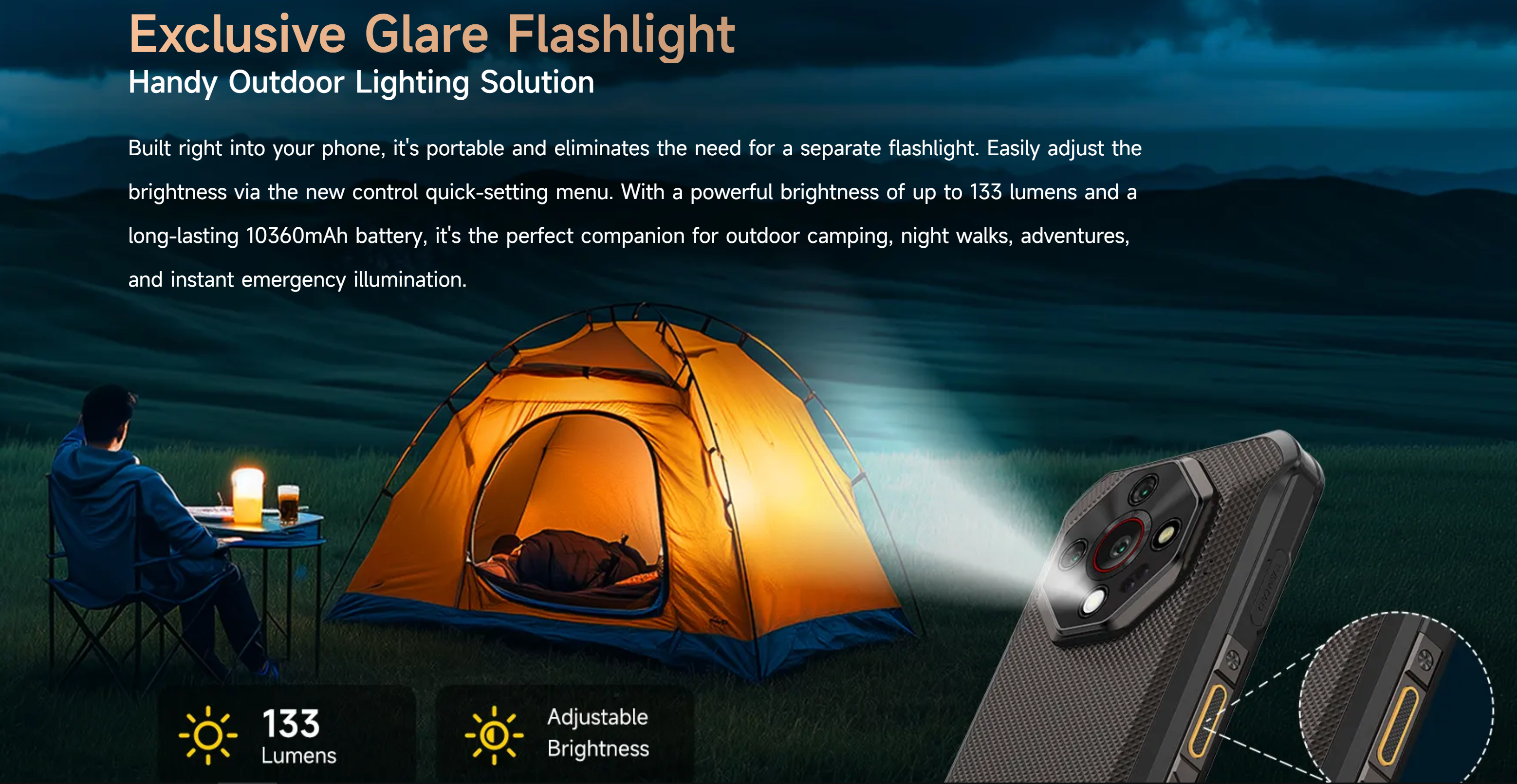 Exclusive Glare Flashlight
Handy Outdoor Lighting Solution

Built right into your phone, it's portable and eliminates the need for a separate flashlight. Easily adjust the brightness via the new control quick-setting menu. With a powerful brightness of up to 133 lumens and a long-lasting 10360mAh battery, it's the perfect companion for outdoor camping, night walks, adventures, and instant emergency illumination.

133
Lumens

Adjustable
Brightness